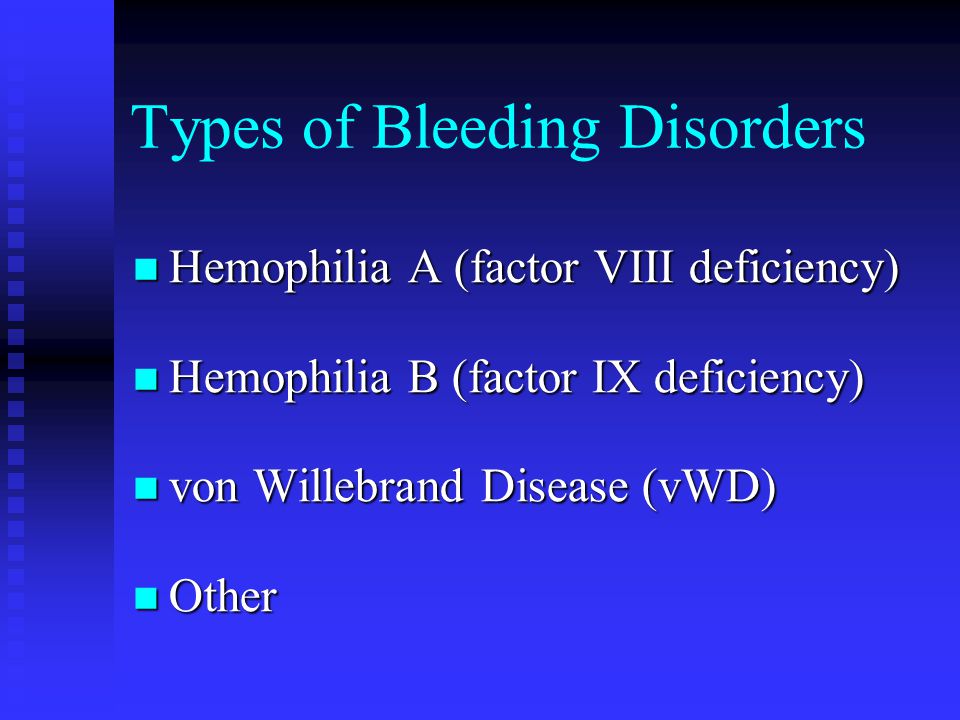 Types of Bleeding Disorders

Hemophilia A (factor VIII deficiency)

Hemophilia B (factor IX deficiency)

von Willebrand Disease (vWD)

Other